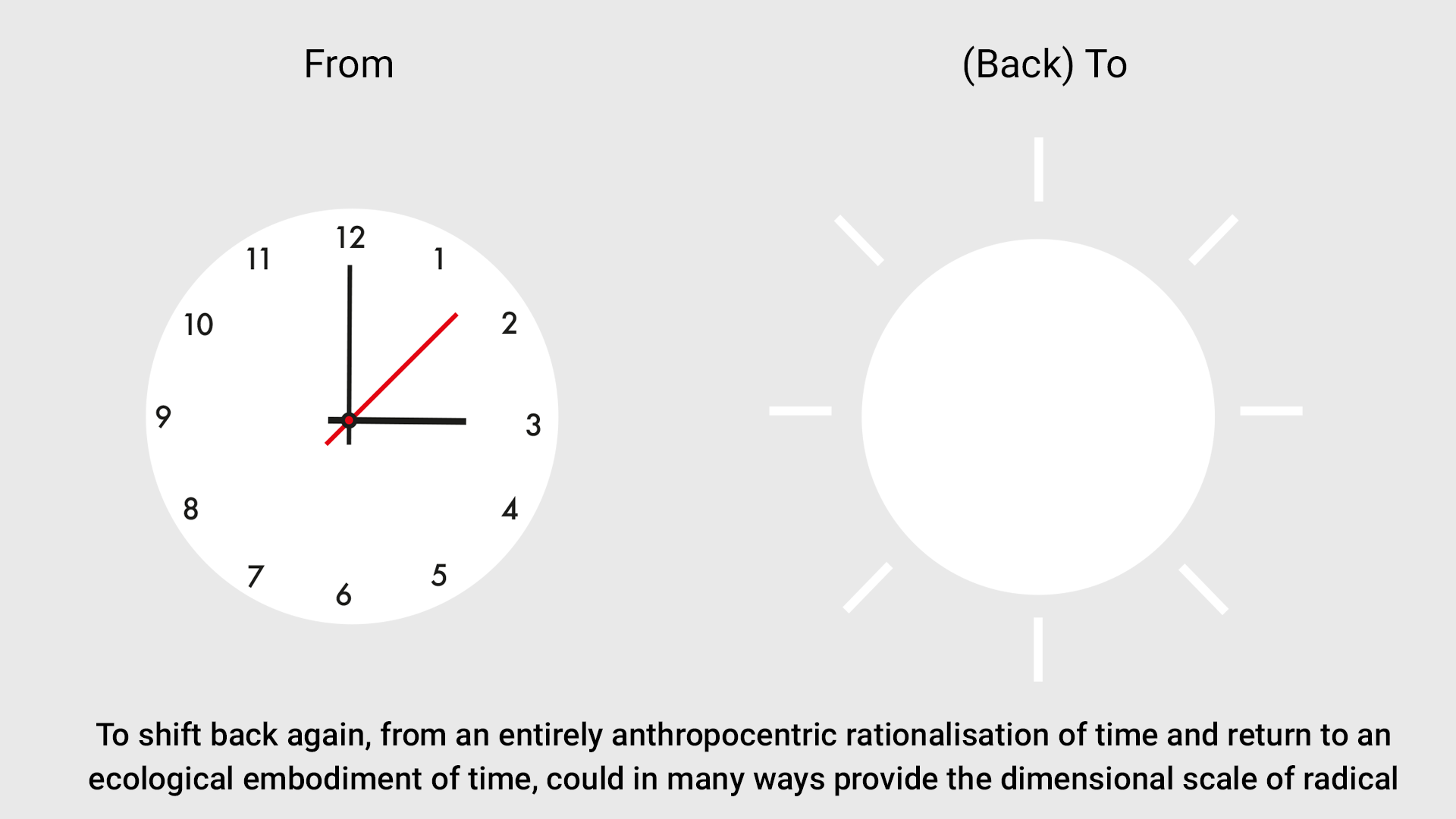 From

(Back) To

12
1
2
3
4
5
6
7
8
9
10
11

To shift back again, from an entirely anthropocentric rationalisation of time and return to an ecological embodiment of time, could in many ways provide the dimensional scale of radical